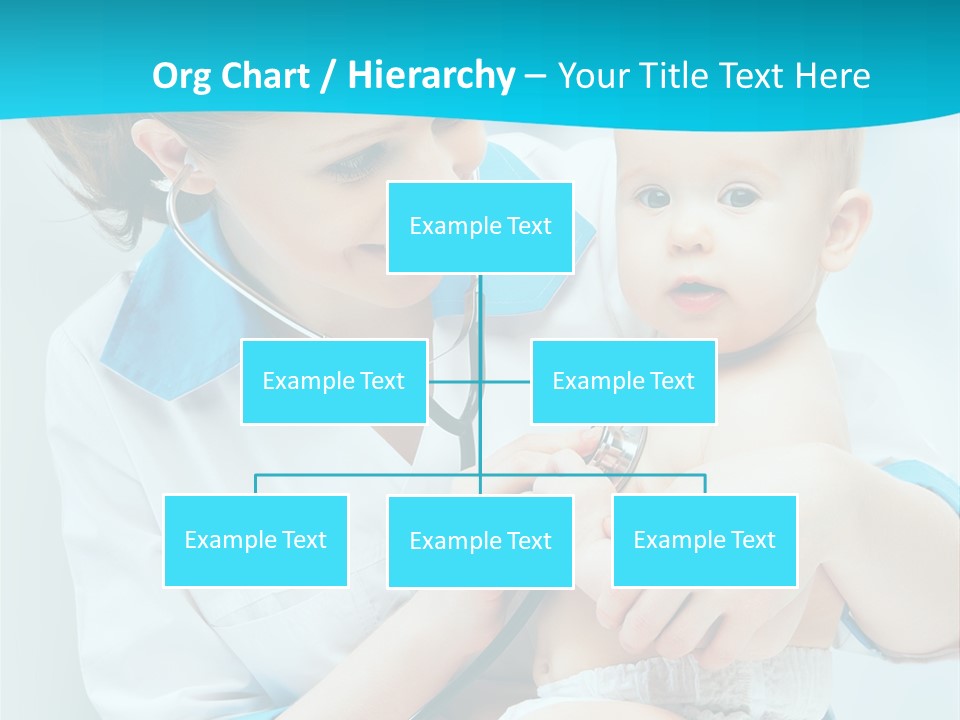 Org Chart / Hierarchy – Your Title Text Here

Example Text

Example Text

Example Text

Example Text

Example Text

Example Text